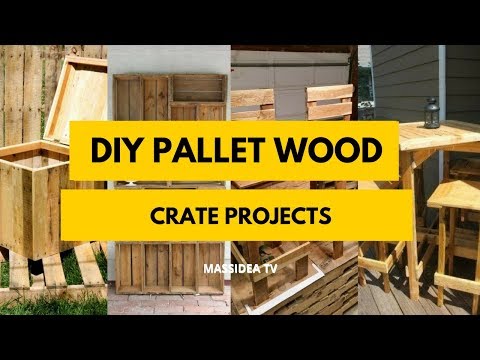 DIY PALLET WOOD

CRATE PROJECTS

MASSIDEA TV